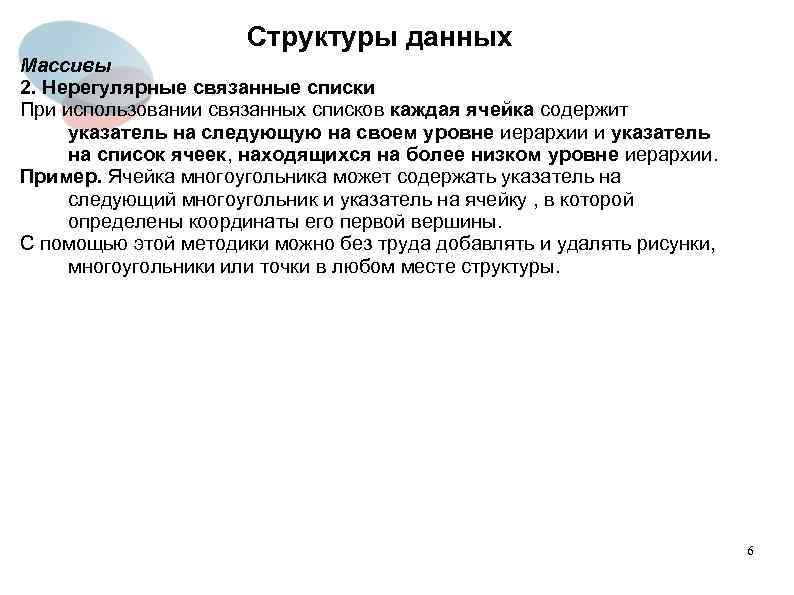 Структуры данных

Массивы

2. Нерегулярные связанные списки

При использовании связанных списков каждая ячейка содержит указатель на следующую на своем уровне иерархии и указатель на список ячеек, находящихся на более низком уровне иерархии.

Пример. Ячейка многоугольника может содержать указатель на следующий многоугольник и указатель на ячейку , в которой определены координаты его первой вершины.

С помощью этой методики можно без труда добавлять и удалять рисунки, многоугольники или точки в любом месте структуры.

6